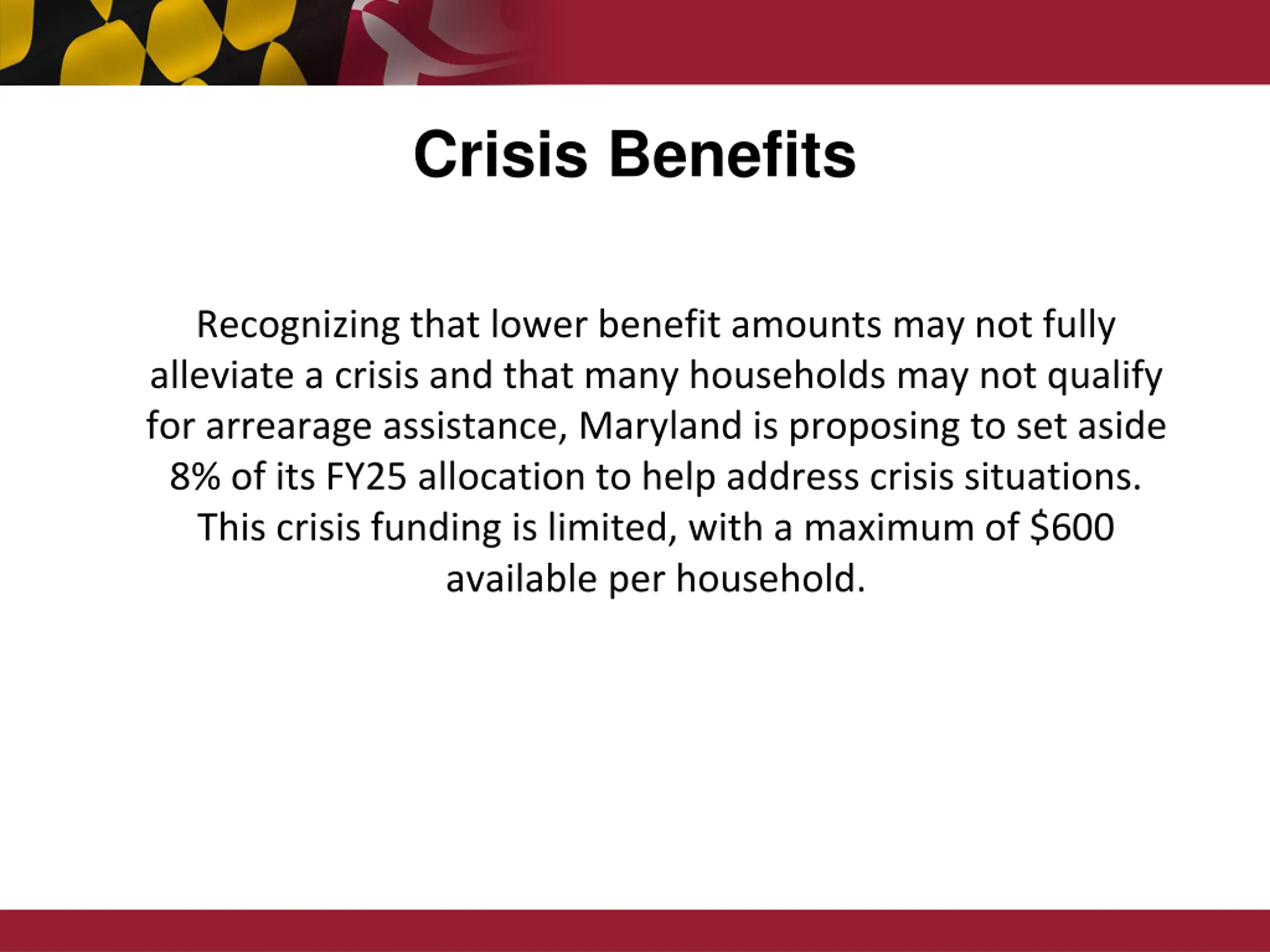 Crisis Benefits

Recognizing that lower benefit amounts may not fully alleviate a crisis and that many households may not qualify for arrearage assistance, Maryland is proposing to set aside 8% of its FY25 allocation to help address crisis situations. This crisis funding is limited, with a maximum of \$600 available per household.